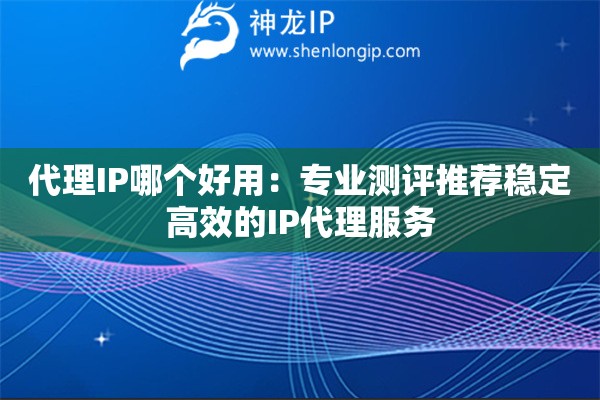 神龙IP
www.shenlongip.com

代理IP哪个好用：专业测评推荐稳定高效的IP代理服务